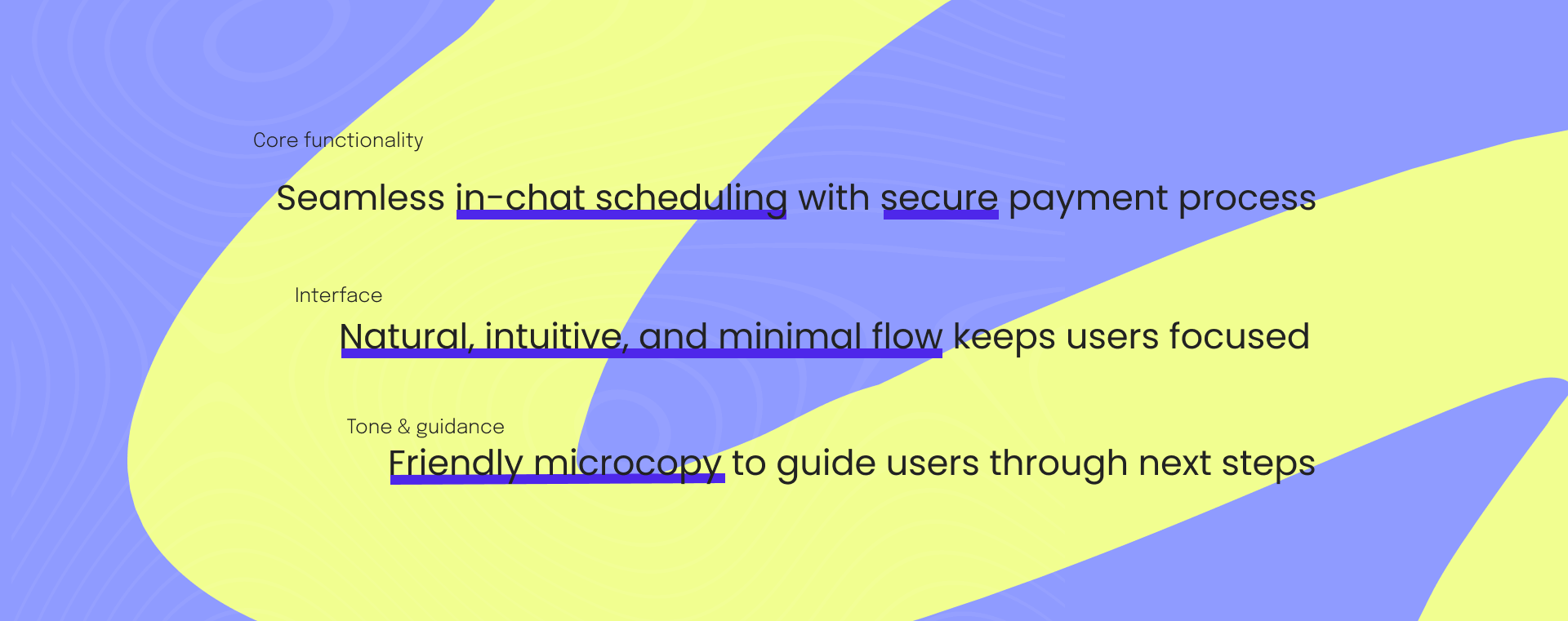 Core functionality

Seamless in-chat scheduling with secure payment process

Interface

Natural, intuitive, and minimal flow keeps users focused

Tone & guidance

Friendly microcopy to guide users through next steps